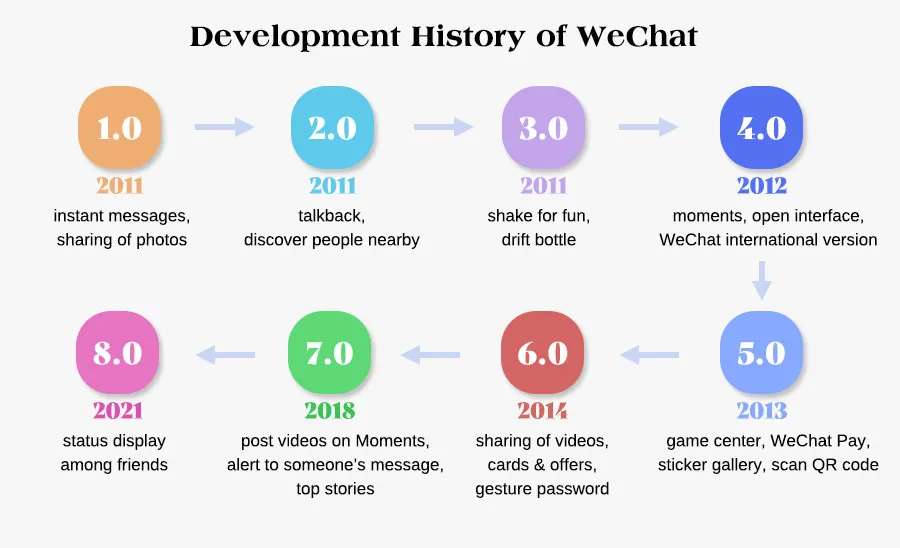 Development History of WeChat

1.0
2011
instant messages, sharing of photos

2.0
2011
talkback, discover people nearby

3.0
2011
shake for fun, drift bottle

4.0
2012
moments, open interface, WeChat international version

5.0
2013
game center, WeChat Pay, sticker gallery, scan QR code

6.0
2014
sharing of videos, cards & offers, gesture password

7.0
2018
post videos on Moments, alert to someone's message, top stories

8.0
2021
status display among friends